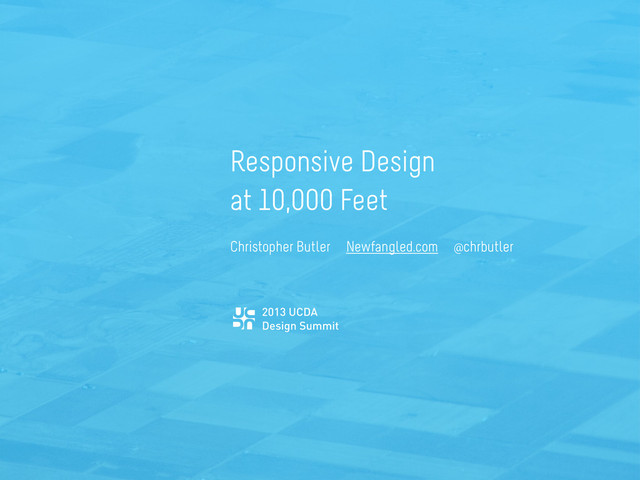 Responsive Design at 10,000 Feet

Christopher Butler Newfangled.com @chrbutler

2013 UCDA Design Summit